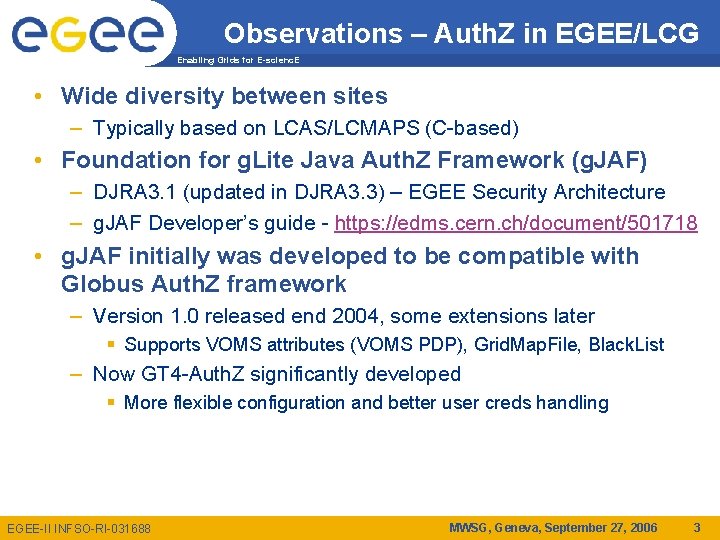 egee

Enabling Grids for E-sciencE

Observations – AuthZ in EGEE/LCG

• Wide diversity between sites
– Typically based on LCAS/LCMAPS (C-based)
• Foundation for gLite Java AuthZ Framework (gJAF)
– DJRA3.1 (updated in DJRA3.3) – EGEE Security Architecture
– gJAF Developer's guide - https://edms.cern.ch/document/501718
• gJAF initially was developed to be compatible with Globus AuthZ framework
– Version 1.0 released end 2004, some extensions later
▪ Supports VOMS attributes (VOMS PDP), GridMapFile, BlackList
– Now GT4-AuthZ significantly developed
▪ More flexible configuration and better user creds handling

EGEE-II INFSO-RI-031688

MWSG, Geneva, September 27, 2006

3